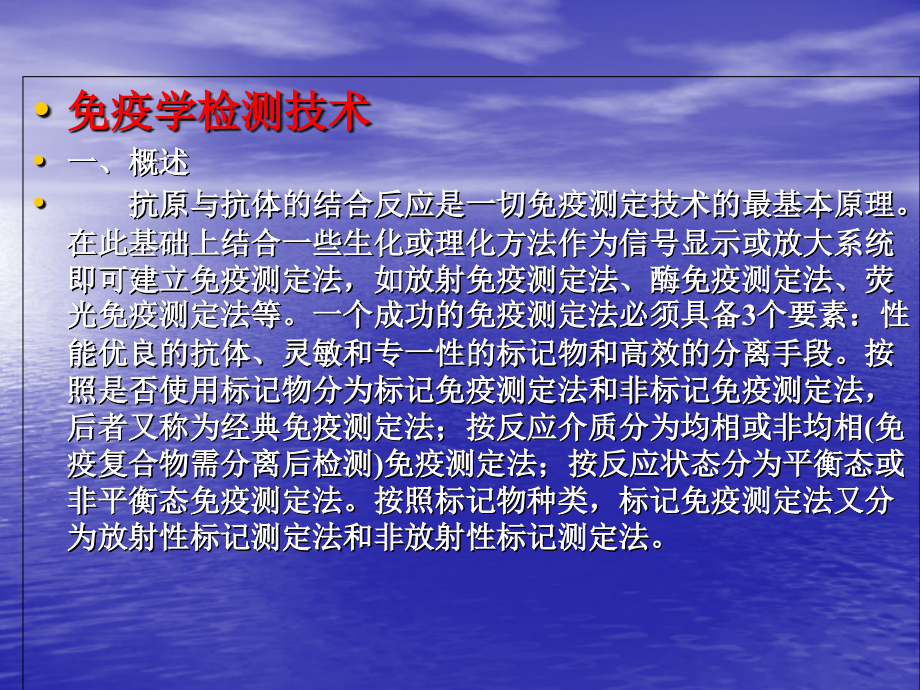 • 免疫学检测技术

• 一、概述

• 抗原与抗体的结合反应是一切免疫测定技术的最基本原理。在此基础上结合一些生化或理化方法作为信号显示或放大系统即可建立免疫测定法，如放射免疫测定法、酶免疫测定法、荧光免疫测定法等。一个成功的免疫测定法必须具备3个要素：性能优良的抗体、灵敏和专一性的标记物和高效的分离手段。按照是否使用标记物分为标记免疫测定法和非标记免疫测定法，后者又称为经典免疫测定法；按反应介质分为均相或非均相(免疫复合物需分离后检测)免疫测定法；按反应状态分为平衡态或非平衡态免疫测定法。按照标记物种类，标记免疫测定法又分为放射性标记测定法和非放射性标记测定法。